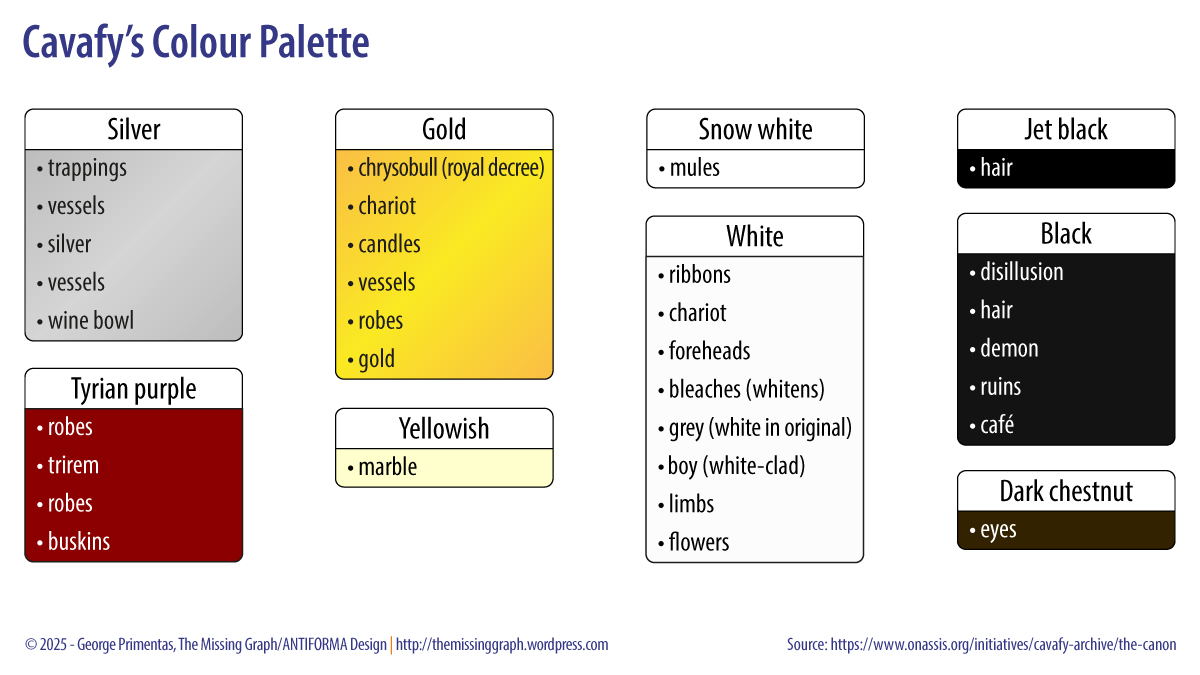 Cavafy's Colour Palette

Silver
• trappings
• vessels
• silver
• vessels
• wine bowl

Tyrian purple
• robes
• trirem
• robes
• buskins

Gold
• chrysobull (royal decree)
• chariot
• candles
• vessels
• robes
• gold

Yellowish
• marble

Snow white
• mules

White
• ribbons
• chariot
• foreheads
• bleaches (whitens)
• grey (white in original)
• boy (white-clad)
• limbs
• flowers

Jet black
• hair

Black
• disillusion
• hair
• demon
• ruins
• café

Dark chestnut
• eyes

© 2025 - George Primentas, The Missing Graph/ANTIFORMA Design | http://themissinggraph.wordpress.com

Source: https://www.onassis.org/initiatives/cavafy-archive/the-canon